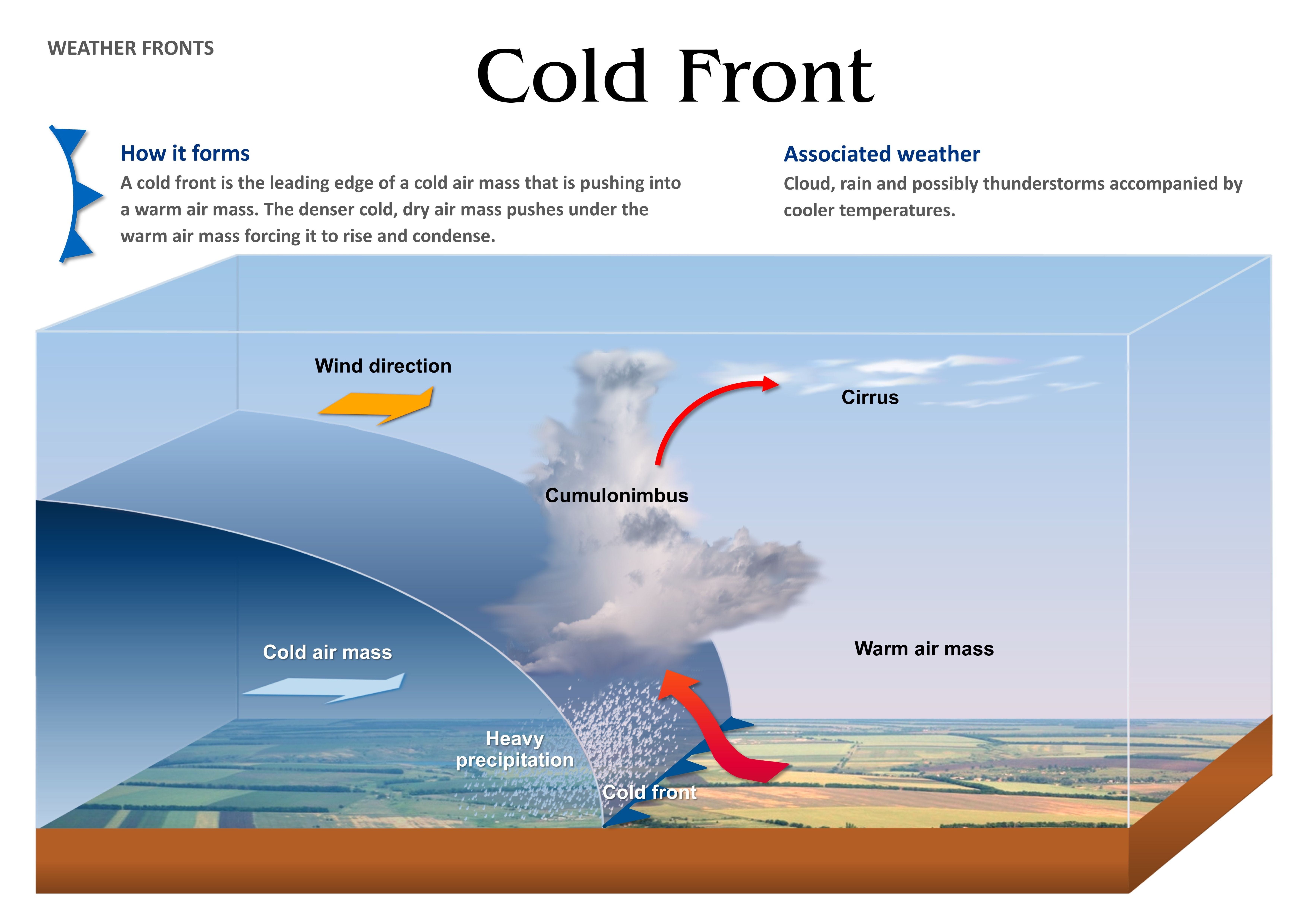 WEATHER FRONTS

Cold Front

How it forms

A cold front is the leading edge of a cold air mass that is pushing into a warm air mass. The denser cold, dry air mass pushes under the warm air mass forcing it to rise and condense.

Associated weather

Cloud, rain and possibly thunderstorms accompanied by cooler temperatures.

Wind direction

Cirrus

Cumulonimbus

Cold air mass

Warm air mass

Heavy precipitation

Cold front